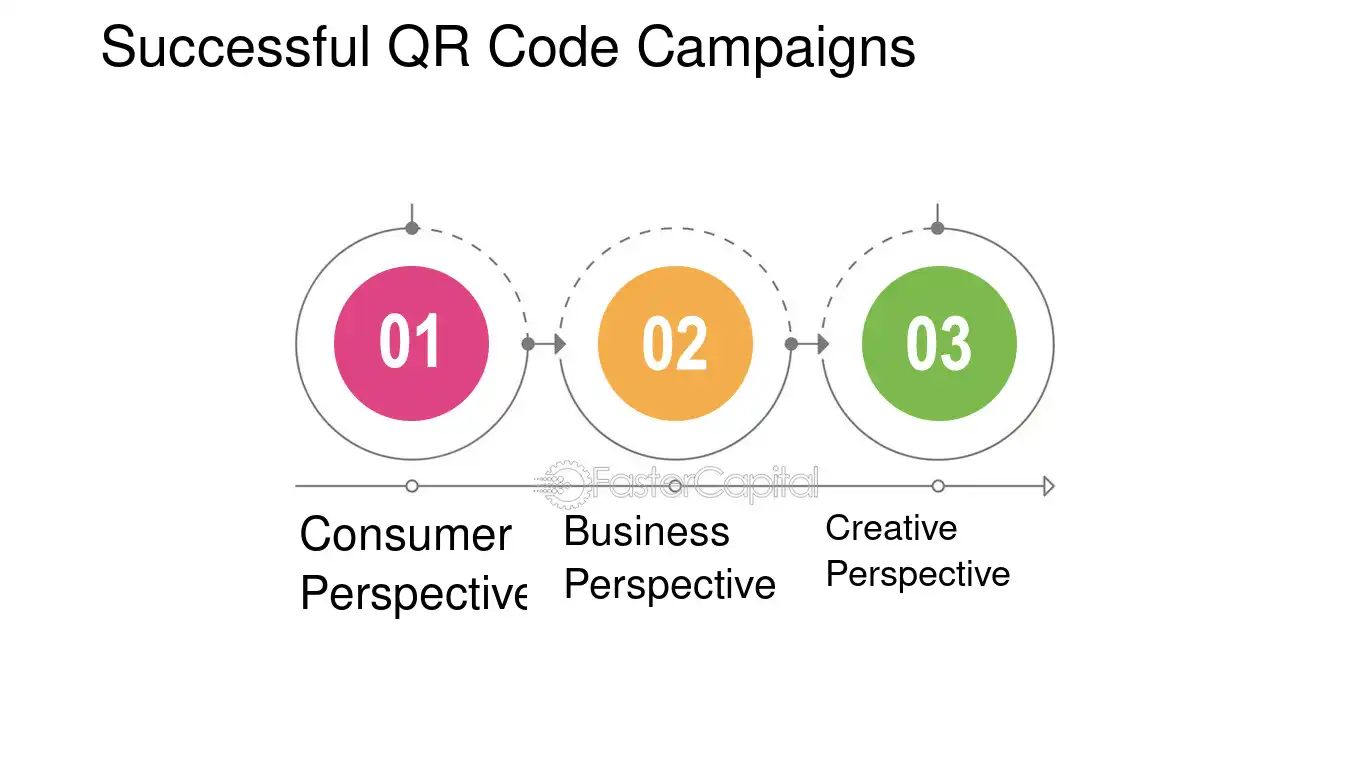 Successful QR Code Campaigns

01

02

03

FasterCapital

Consumer Perspective

Business Perspective

Creative Perspective